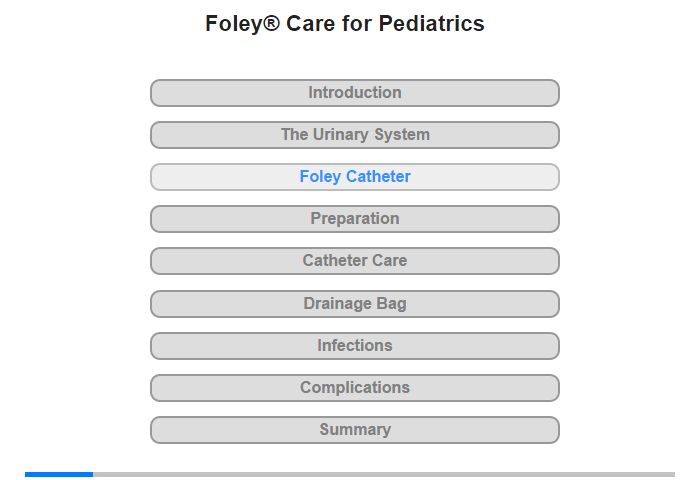 Foley® Care for Pediatrics

Introduction

The Urinary System

Foley Catheter

Preparation

Catheter Care

Drainage Bag

Infections

Complications

Summary